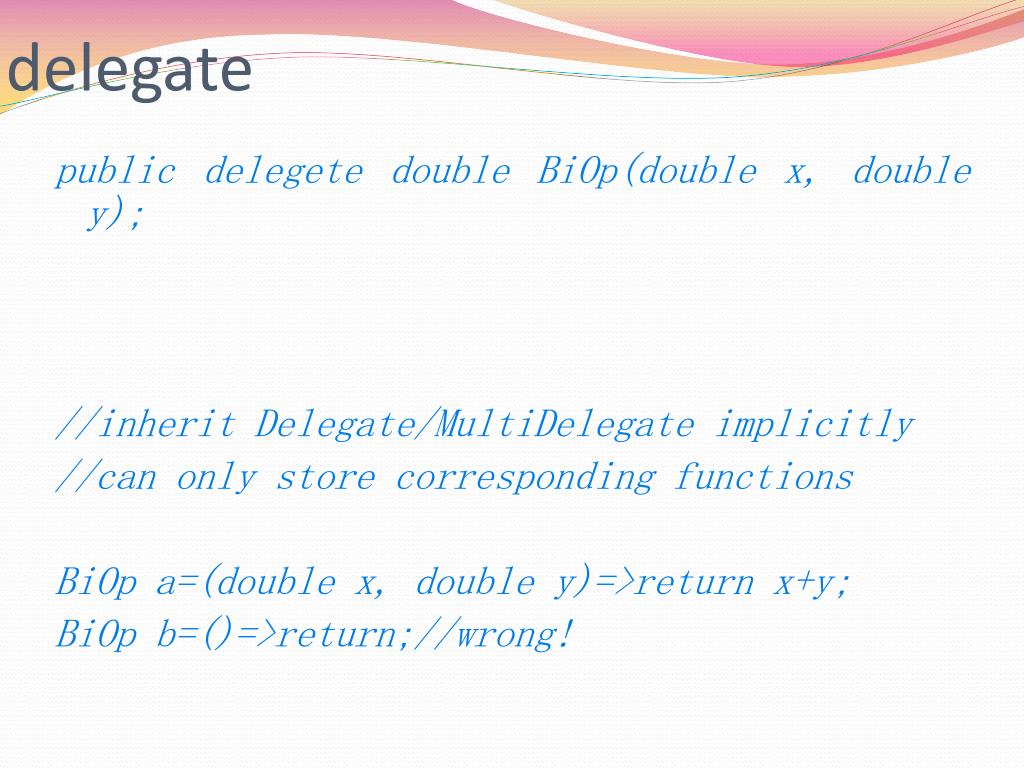 delegate

public delegete double BiOp(double x, double y);

//inherit Delegate/MultiDelegate implicitly
//can only store corresponding functions

BiOp a=(double x, double y)=>return x+y;
BiOp b=()=>return;//wrong!